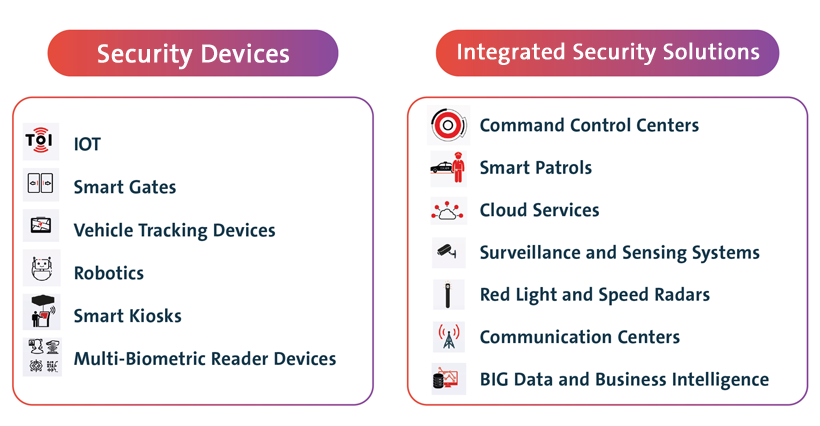 Security Devices

TOI IOT

Smart Gates

Vehicle Tracking Devices

Robotics

Smart Kiosks

Multi-Biometric Reader Devices

Integrated Security Solutions

Command Control Centers

Smart Patrols

Cloud Services

Surveillance and Sensing Systems

Red Light and Speed Radars

Communication Centers

BIG Data and Business Intelligence